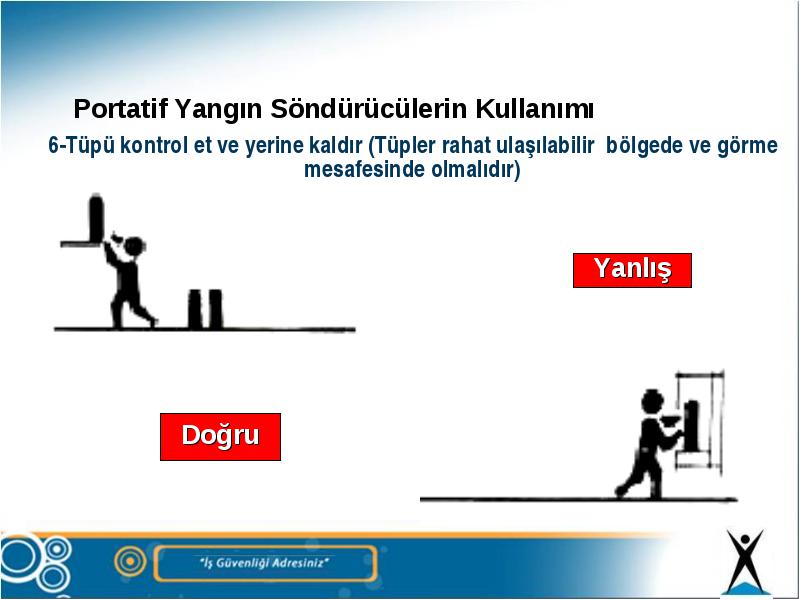 Portatif Yangın Söndürücülerin Kullanımı

6-Tüpü kontrol et ve yerine kaldır (Tüpler rahat ulaşılabilir bölgede ve görme mesafesinde olmalıdır)

Yanlış

Doğru

"İş Güvenliği Adresiniz"